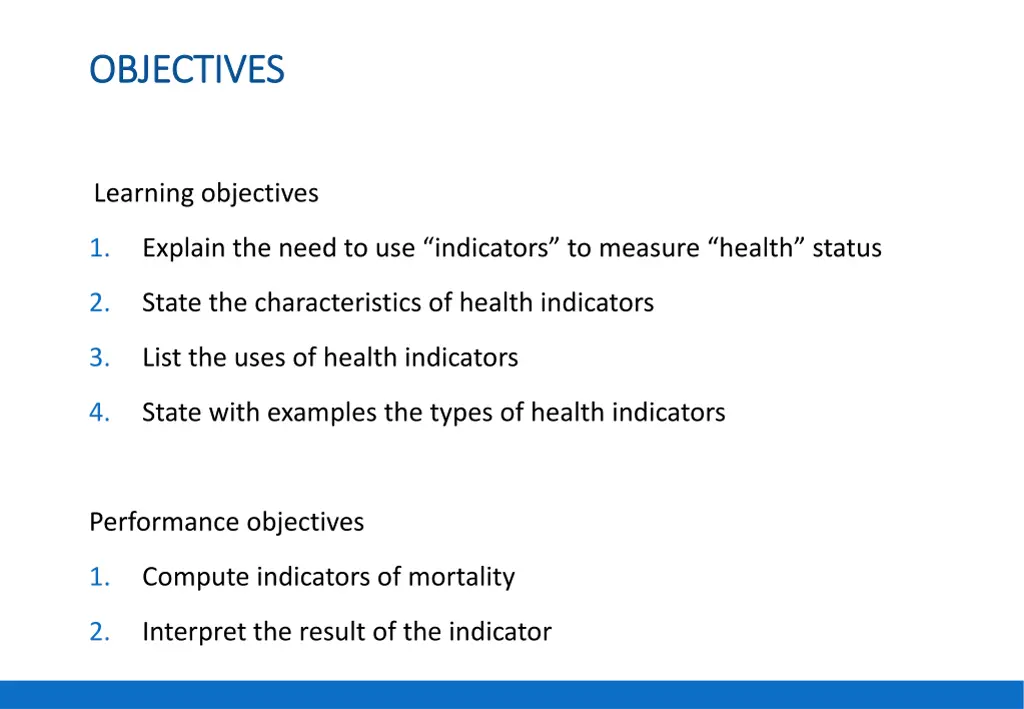 OBJECTIVES

Learning objectives

1. Explain the need to use “indicators” to measure “health” status
2. State the characteristics of health indicators
3. List the uses of health indicators
4. State with examples the types of health indicators

Performance objectives

1. Compute indicators of mortality
2. Interpret the result of the indicator